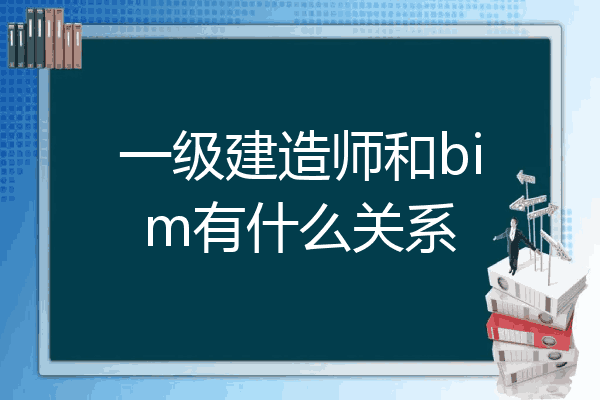 一级建造师和bim有什么关系